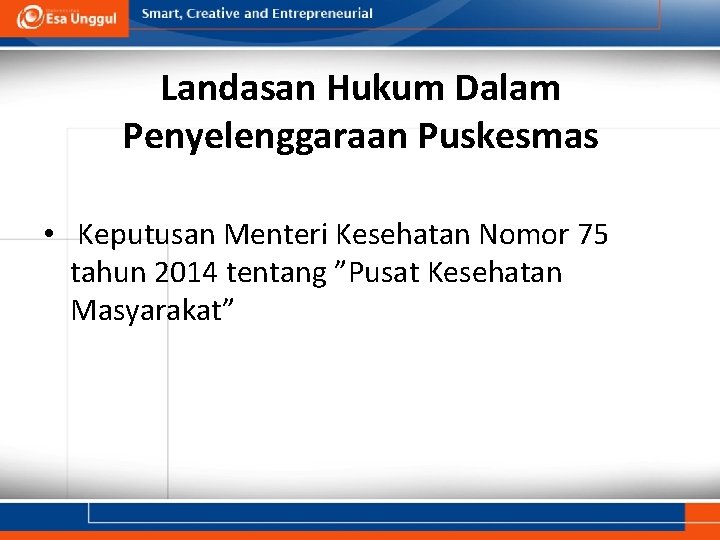 Esa Unggul

Smart, Creative and Entrepreneurial

Landasan Hukum Dalam Penyelenggaraan Puskesmas

• Keputusan Menteri Kesehatan Nomor 75 tahun 2014 tentang ”Pusat Kesehatan Masyarakat”